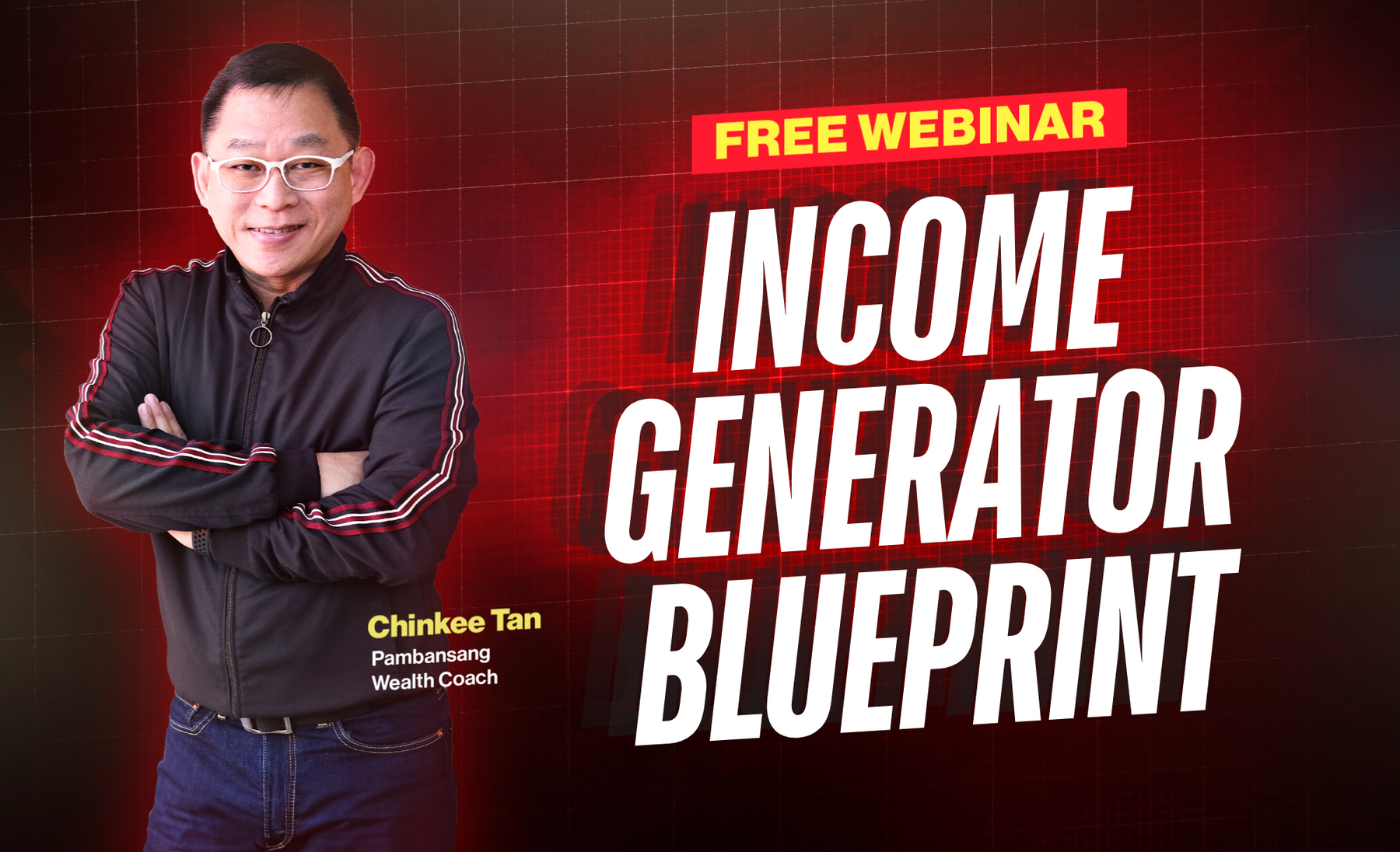 FREE WEBINAR

INCOME GENERATOR BLUEPRINT

Chinkee Tan
Pambansang Wealth Coach